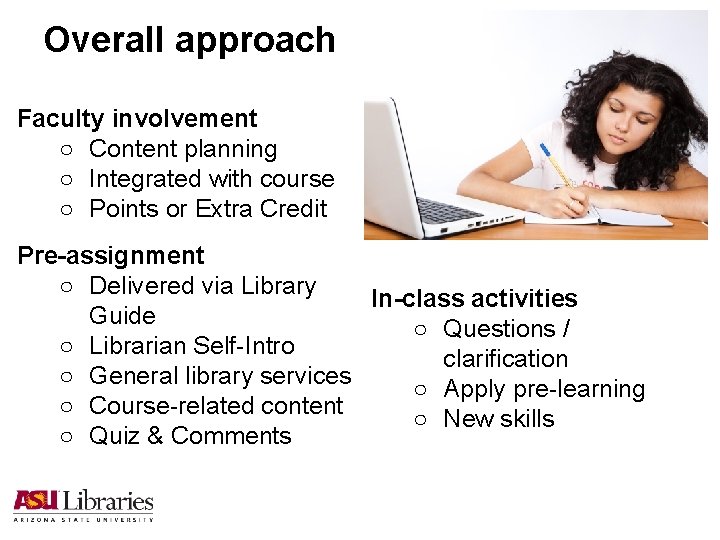 Overall approach

Faculty involvement
○ Content planning
○ Integrated with course
○ Points or Extra Credit

Pre-assignment
○ Delivered via Library Guide
○ Librarian Self-Intro
○ General library services
○ Course-related content
○ Quiz & Comments

In-class activities
○ Questions / clarification
○ Apply pre-learning
○ New skills

ASU Libraries
ARIZONA STATE UNIVERSITY